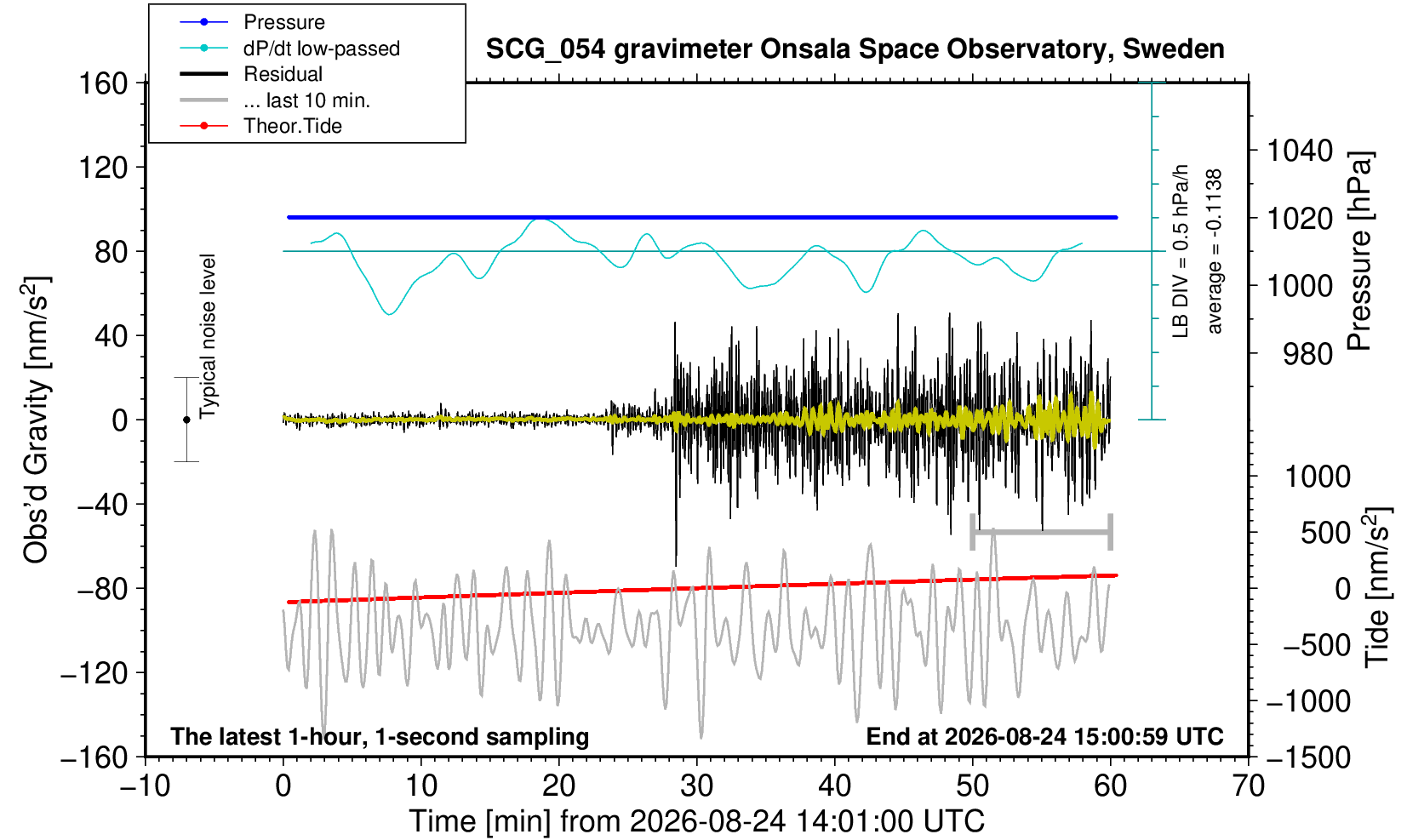 Pressure
dP/dt low-passed
Residual
... last 10 min.
Theor.Tide

SCG_054 gravimeter Onsala Space Observatory, Sweden

160
120
80
40
0
−40
−80
−120
−160

Obs'd Gravity [nm/s$^2$]

Typical noise level

LB DIV = 0.5 hPa/h
average = -0.1138

1040
1020
1000
980

Pressure [hPa]

1000
500
0
−500
−1000
−1500

Tide [nm/s$^2$]

The latest 1-hour, 1-second sampling
End at 2026-08-24 15:00:59 UTC

−10
0
10
20
30
40
50
60
70

Time [min] from 2026-08-24 14:01:00 UTC